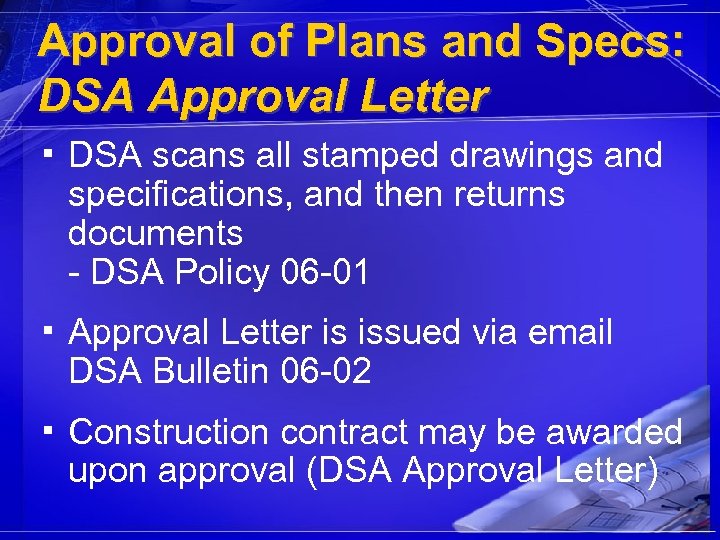 Approval of Plans and Specs: DSA Approval Letter

▪ DSA scans all stamped drawings and specifications, and then returns documents
- DSA Policy 06-01

▪ Approval Letter is issued via email DSA Bulletin 06-02

▪ Construction contract may be awarded upon approval (DSA Approval Letter)